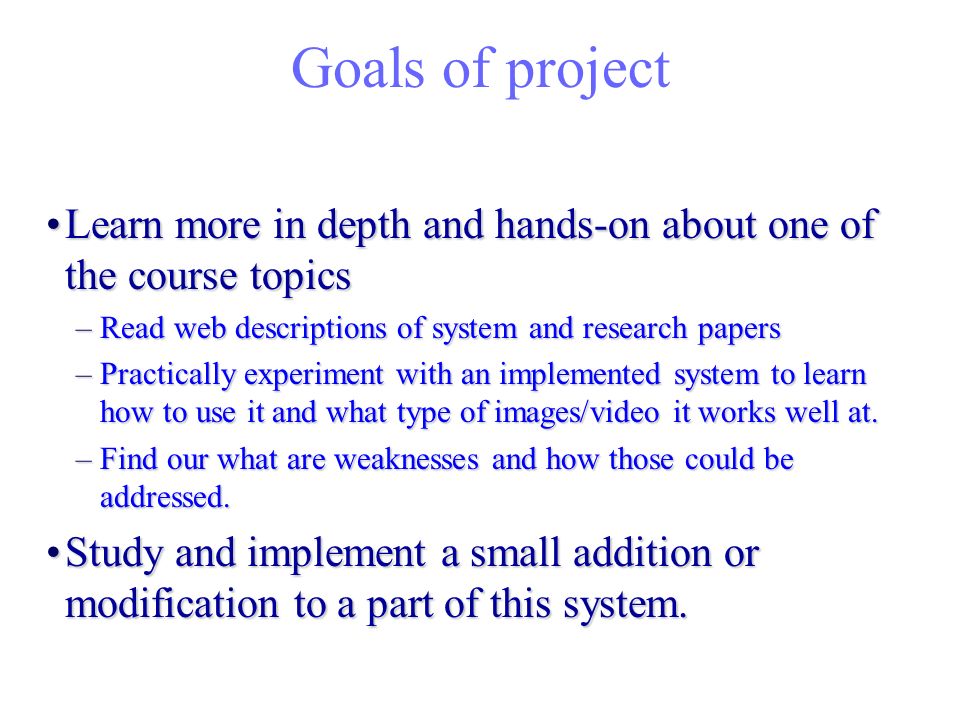 Goals of project

• Learn more in depth and hands-on about one of the course topics

– Read web descriptions of system and research papers

– Practically experiment with an implemented system to learn how to use it and what type of images/video it works well at.

– Find our what are weaknesses and how those could be addressed.

• Study and implement a small addition or modification to a part of this system.